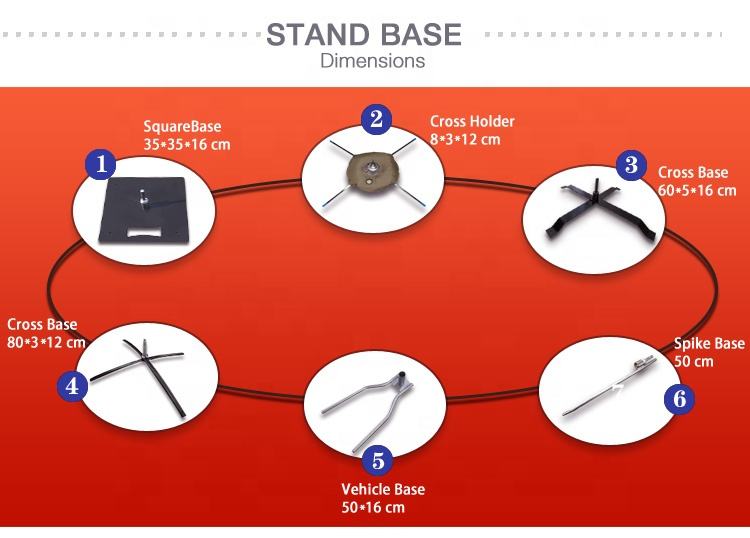 STAND BASE
Dimensions

1
SquareBase
35*35*16 cm

2
Cross Holder
8*3*12 cm

3
Cross Base
60*5*16 cm

Cross Base
80*3*12 cm
4

5
Vehicle Base
50*16 cm

Spike Base
50 cm
6